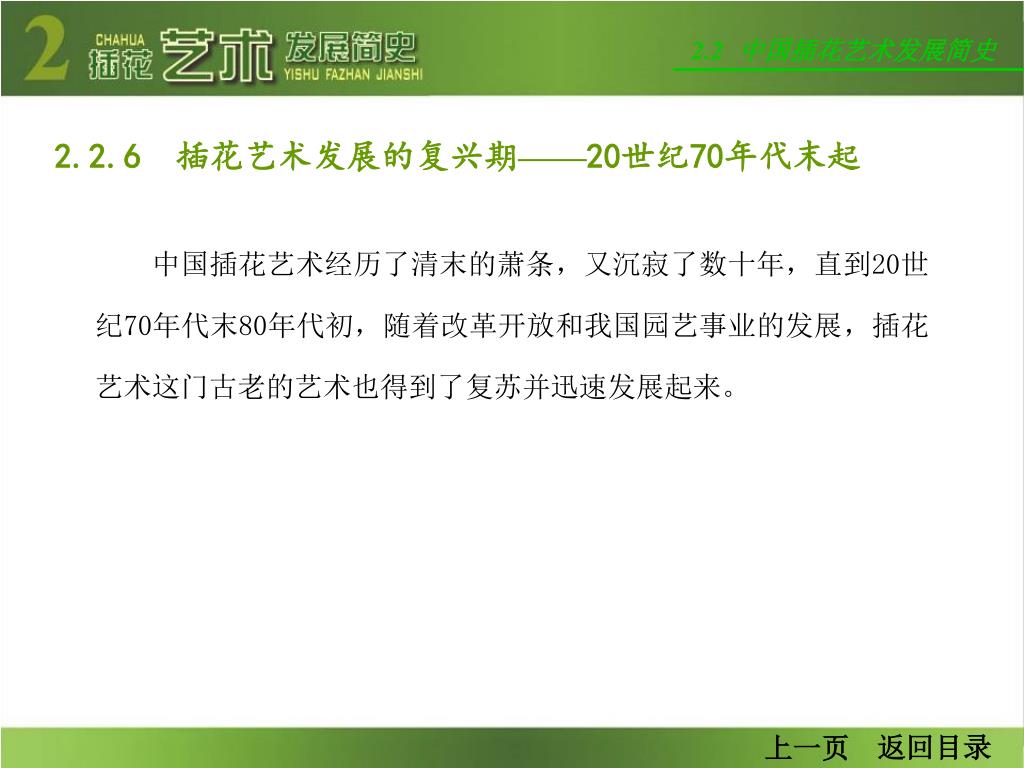 2 CHAHUA 插花 艺术 发展简史 YISHU FAZHAN JIANSHI

2.2 中国插花艺术发展简史

2.2.6 插花艺术发展的复兴期——20世纪70年代末起

中国插花艺术经历了清末的萧条，又沉寂了数十年，直到20世纪70年代末80年代初，随着改革开放和我国园艺事业的发展，插花艺术这门古老的艺术也得到了复苏并迅速发展起来。

上一页 返回目录